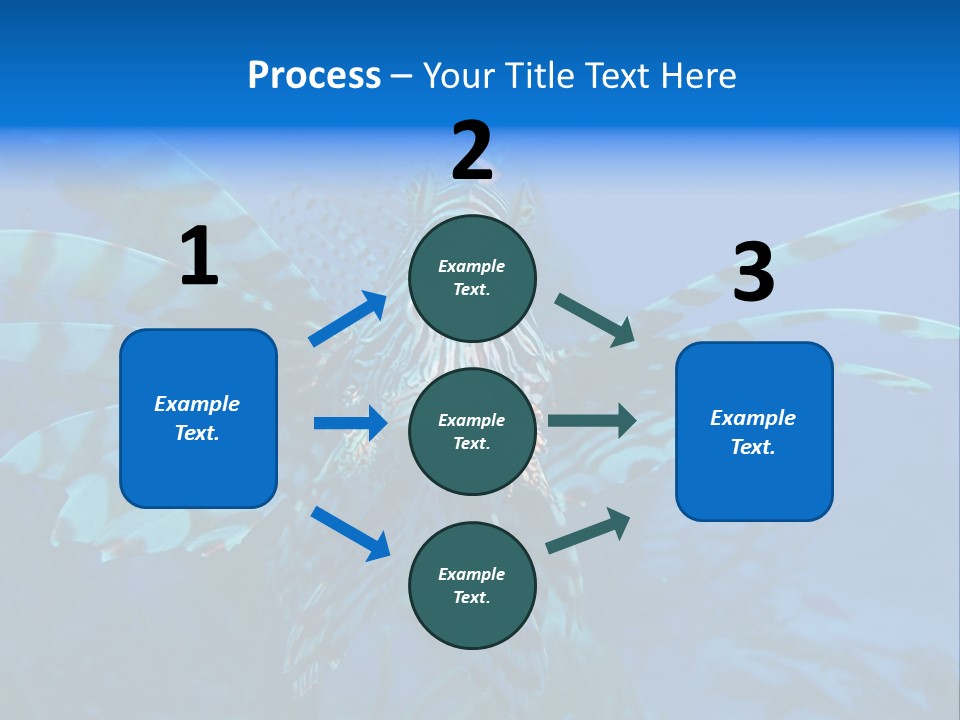 Process – Your Title Text Here

1

Example Text.

2

Example Text.

Example Text.

Example Text.

3

Example Text.